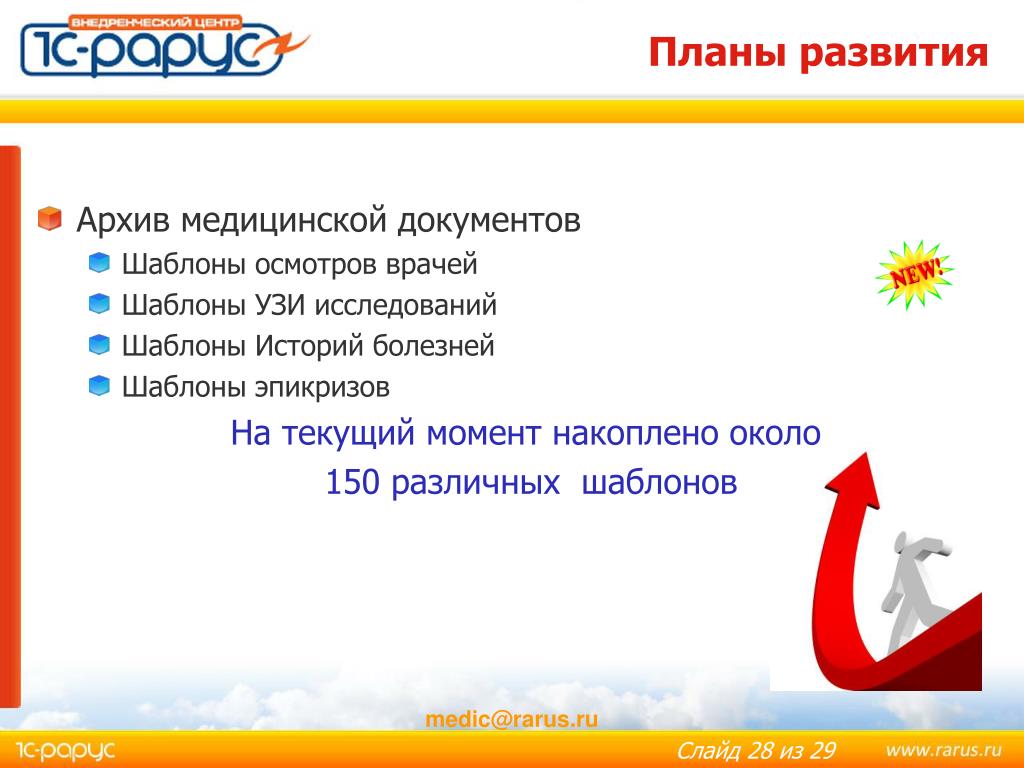 ВНЕДРЕНЧЕСКИЙ ЦЕНТР
1С-РАРУС

Планы развития

Архив медицинской документов
Шаблоны осмотров врачей
Шаблоны УЗИ исследований
Шаблоны Историй болезней
Шаблоны эпикризов

NEW!

На текущий момент накоплено около 150 различных шаблонов

medic@rarus.ru

1С-РАРУС

Слайд 28 из 29

www.rarus.ru